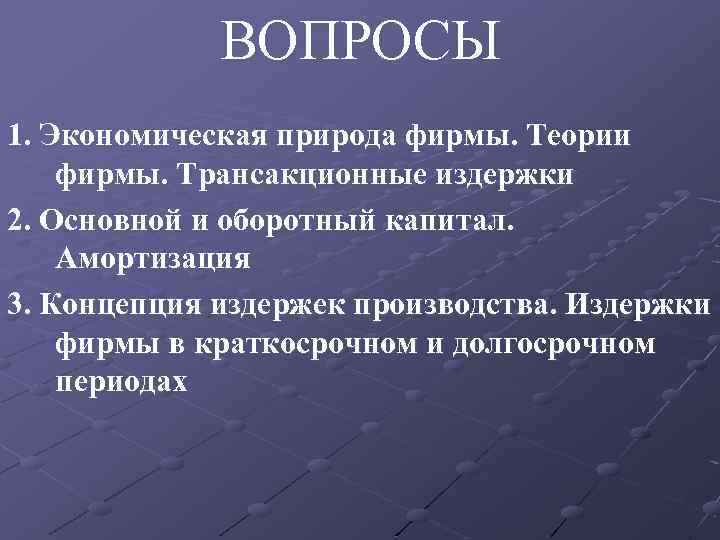 ВОПРОСЫ

1. Экономическая природа фирмы. Теории фирмы. Трансакционные издержки

2. Основной и оборотный капитал. Амортизация

3. Концепция издержек производства. Издержки фирмы в краткосрочном и долгосрочном периодах